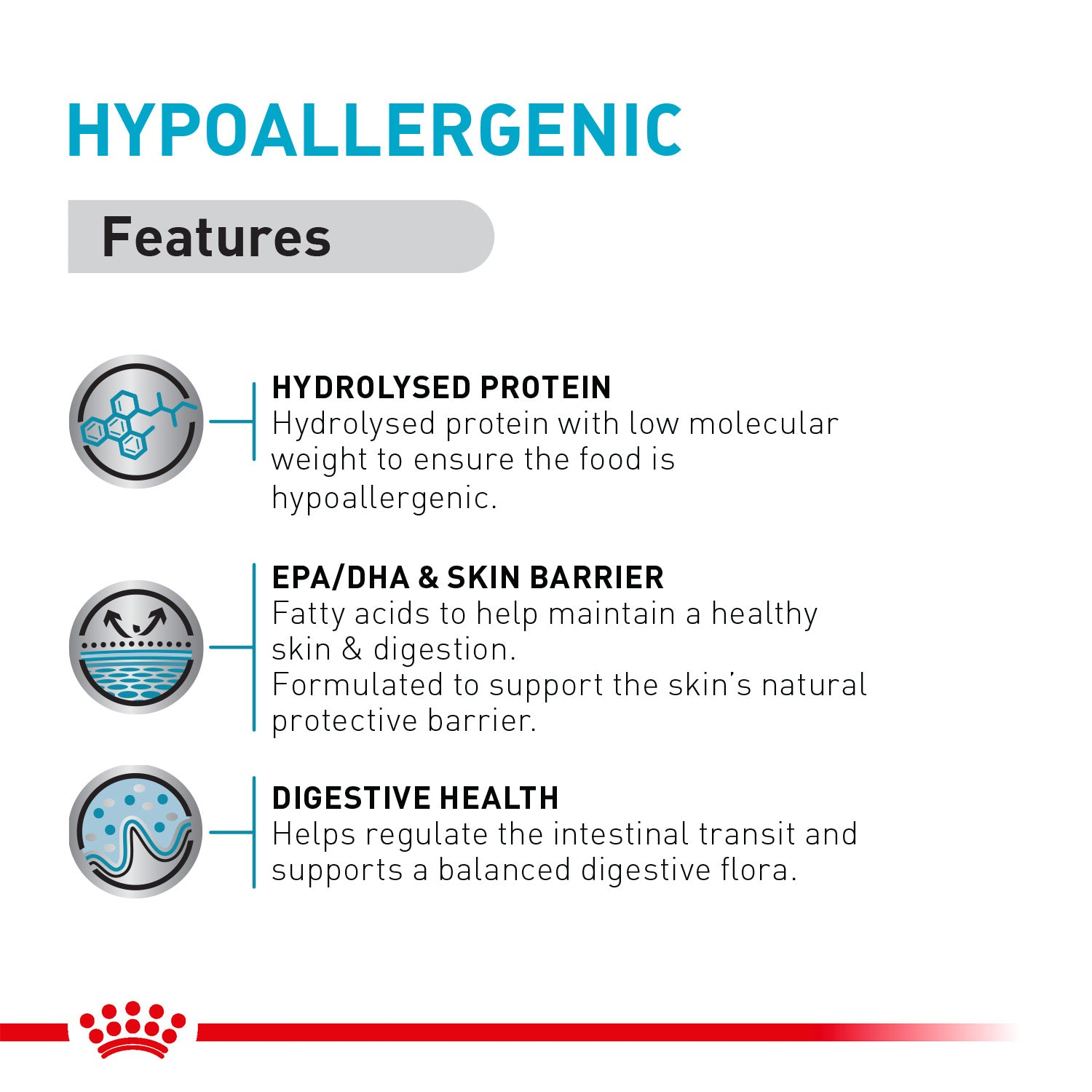 HYPOALLERGENIC

Features

HYDROLYSED PROTEIN
Hydrolysed protein with low molecular weight to ensure the food is hypoallergenic.

EPA/DHA & SKIN BARRIER
Fatty acids to help maintain a healthy skin & digestion.
Formulated to support the skin's natural protective barrier.

DIGESTIVE HEALTH
Helps regulate the intestinal transit and supports a balanced digestive flora.